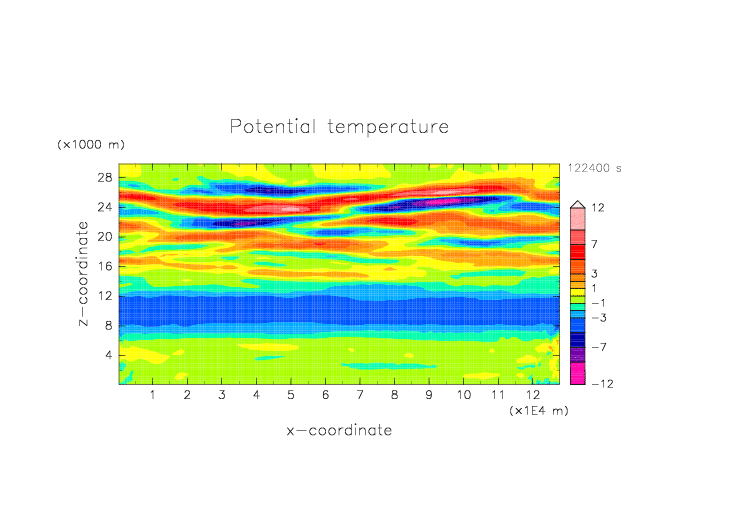 Potential temperature

(×1000 m)

122400 s

28
24
20
16
12
8
4

z−coordinate

12
7
3
1
−1
−3
−7
−12

1 2 3 4 5 6 7 8 9 10 11 12

(×1E4 m)

x−coordinate